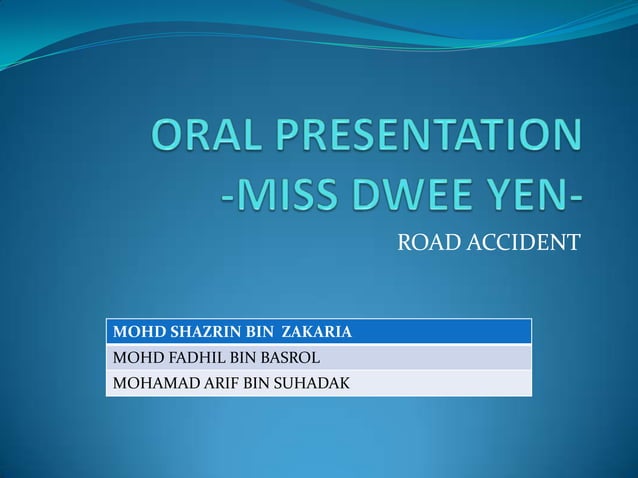 ORAL PRESENTATION -MISS DWEE YEN-

ROAD ACCIDENT

| MOHD SHAZRIN BIN ZAKARIA |
|---|
| MOHD FADHIL BIN BASROL |
| MOHAMAD ARIF BIN SUHADAK |